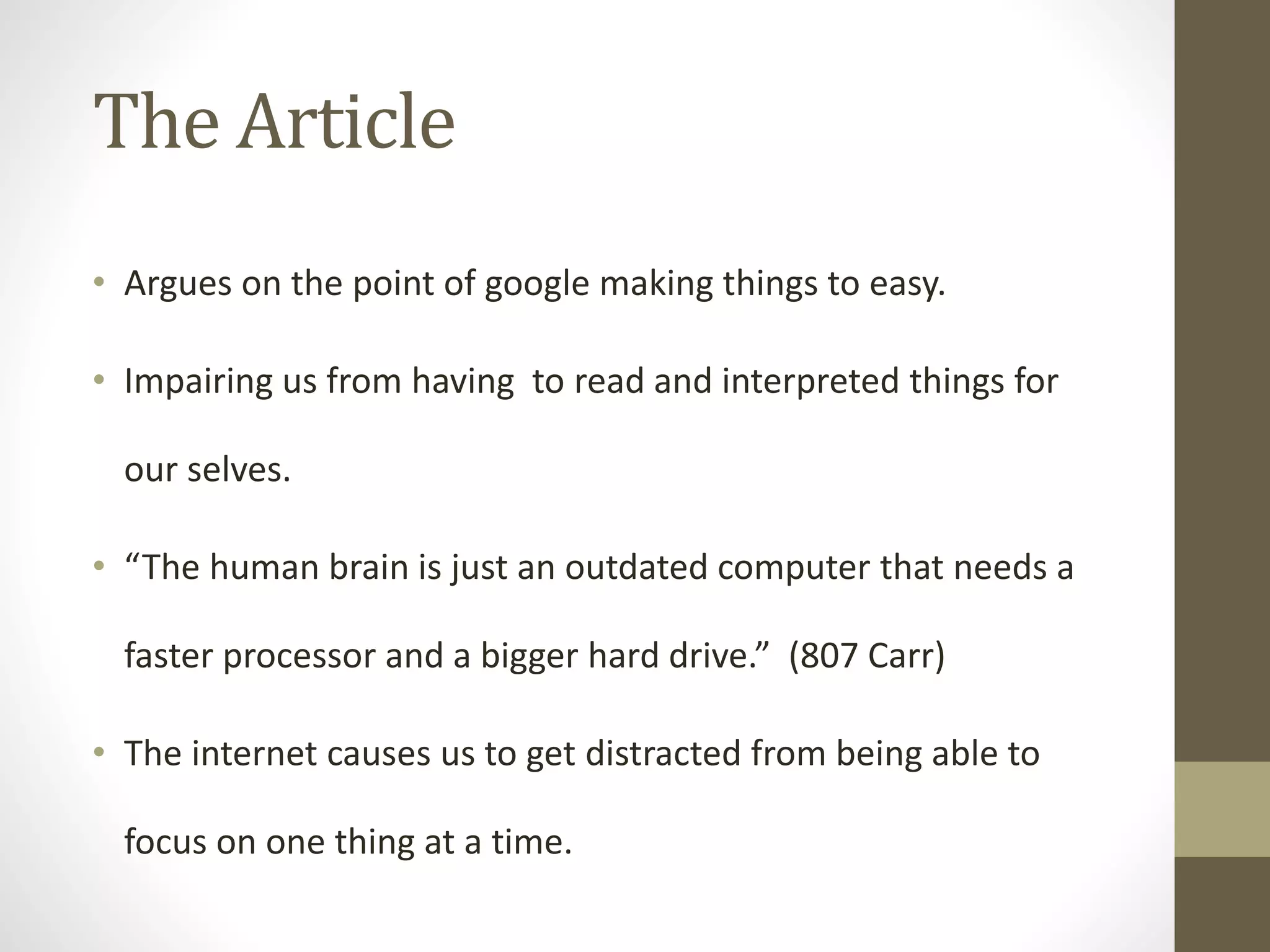 The Article

• Argues on the point of google making things to easy.

• Impairing us from having to read and interpreted things for our selves.

• “The human brain is just an outdated computer that needs a faster processor and a bigger hard drive.” (807 Carr)

• The internet causes us to get distracted from being able to focus on one thing at a time.